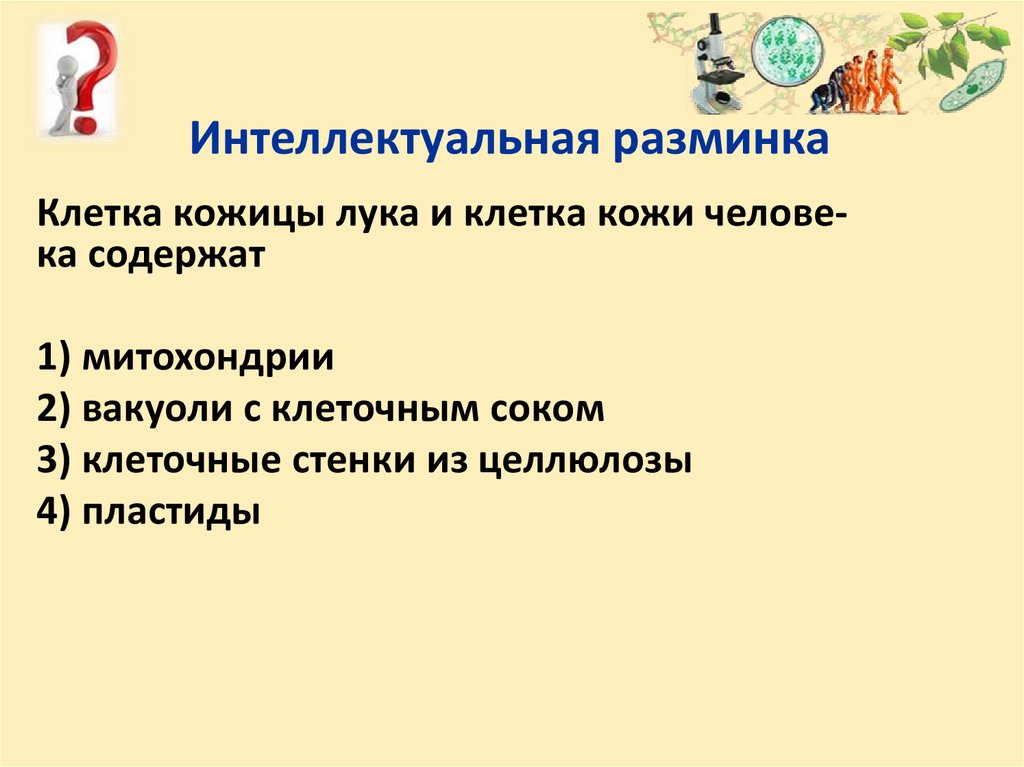 Интеллектуальная разминка

Клетка кожицы лука и клетка кожи человека содержат

1) митохондрии
2) вакуоли с клеточным соком
3) клеточные стенки из целлюлозы
4) пластиды